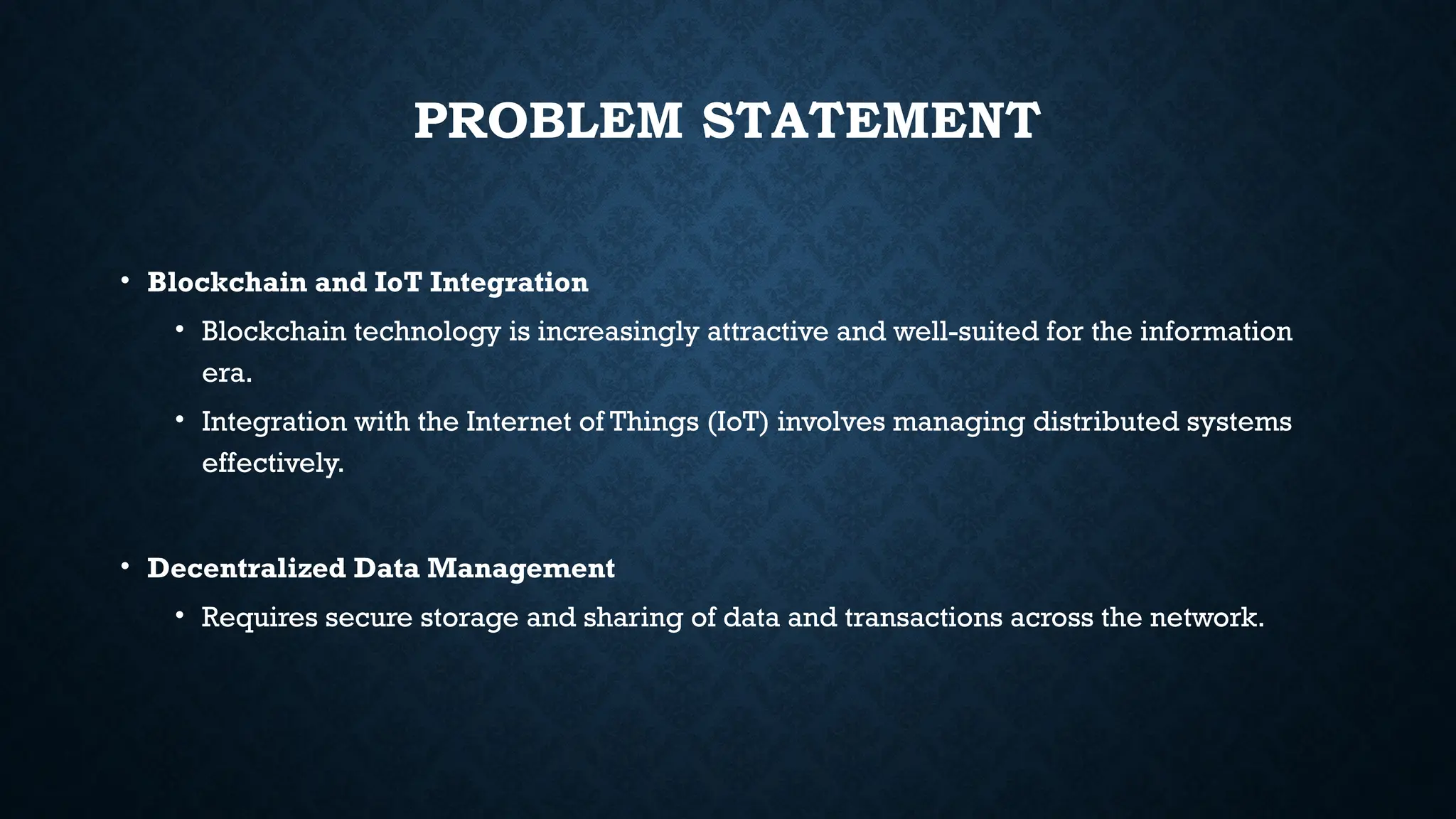 PROBLEM STATEMENT

• Blockchain and IoT Integration
  • Blockchain technology is increasingly attractive and well-suited for the information era.
  • Integration with the Internet of Things (IoT) involves managing distributed systems effectively.

• Decentralized Data Management
  • Requires secure storage and sharing of data and transactions across the network.